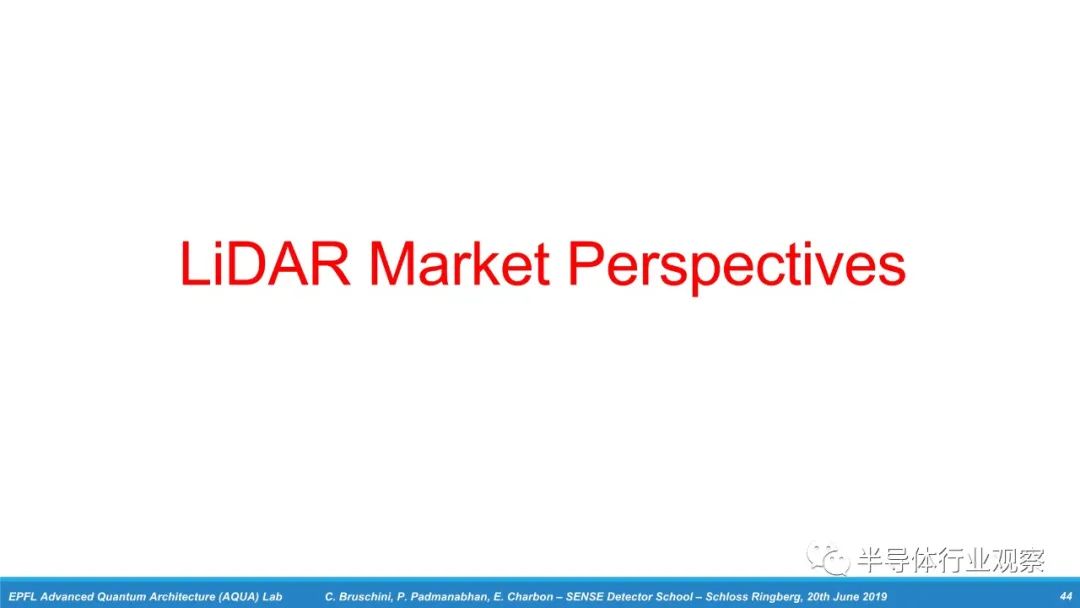 LiDAR Market Perspectives

半导体行业观察

EPFL Advanced Quantum Architecture (AQUA) Lab C. Bruschini, P. Padmanabhan, E. Charbon – SENSE Detector School – Schloss Ringberg, 20th June 2019 44